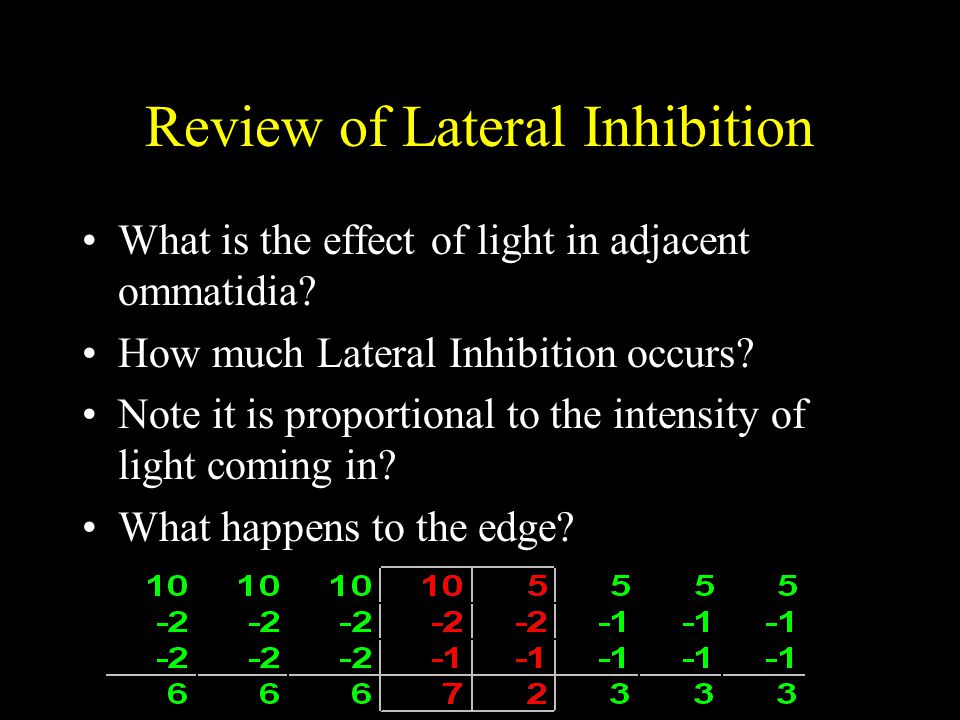 Review of Lateral Inhibition

• What is the effect of light in adjacent ommatidia?

• How much Lateral Inhibition occurs?

• Note it is proportional to the intensity of light coming in?

• What happens to the edge?

| 10 | 10 | 10 | 10 | 5 | 5 | 5 | 5 |
|---|---|---|---|---|---|---|---|
| -2 | -2 | -2 | -2 | -2 | -1 | -1 | -1 |
| -2 | -2 | -2 | -1 | -1 | -1 | -1 | -1 |
| 6 | 6 | 6 | 7 | 2 | 3 | 3 | 3 |